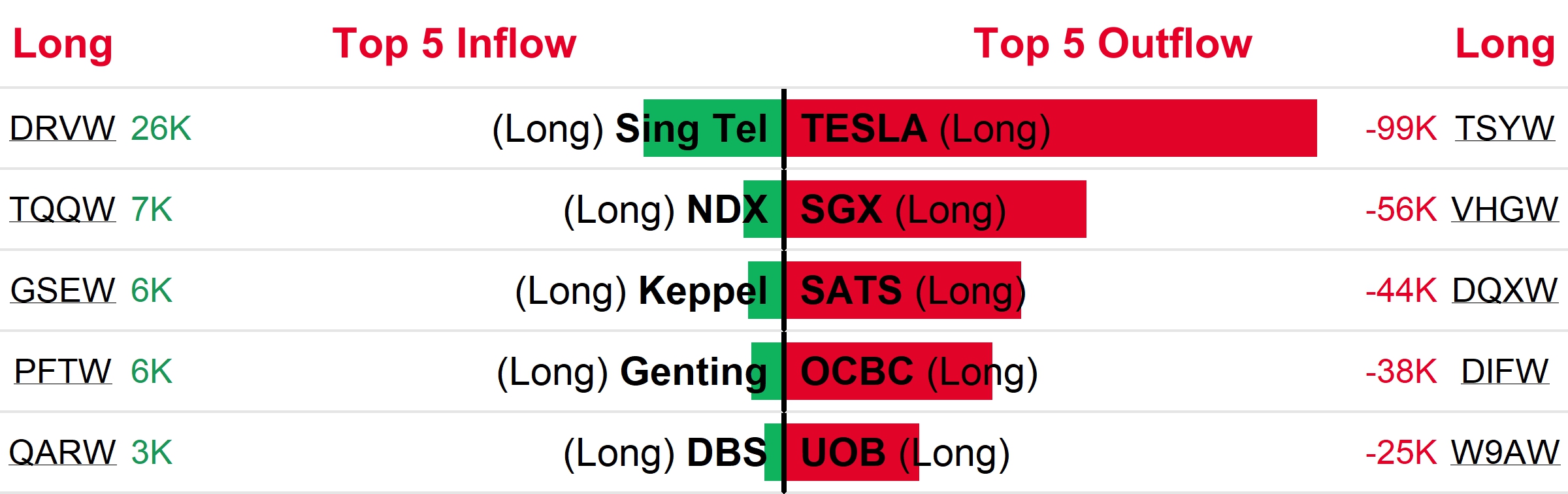 | Long | | Top 5 Inflow | Top 5 Outflow | | Long |
|---|---|---|---|---|---|
| DRVW | 26K | (Long) Sing Tel | TESLA (Long) | -99K | TSYW |
| TQQW | 7K | (Long) NDX | SGX (Long) | -56K | VHGW |
| GSEW | 6K | (Long) Keppel | SATS (Long) | -44K | DQXW |
| PFTW | 6K | (Long) Genting | OCBC (Long) | -38K | DIFW |
| QARW | 3K | (Long) DBS | UOB (Long) | -25K | W9AW |